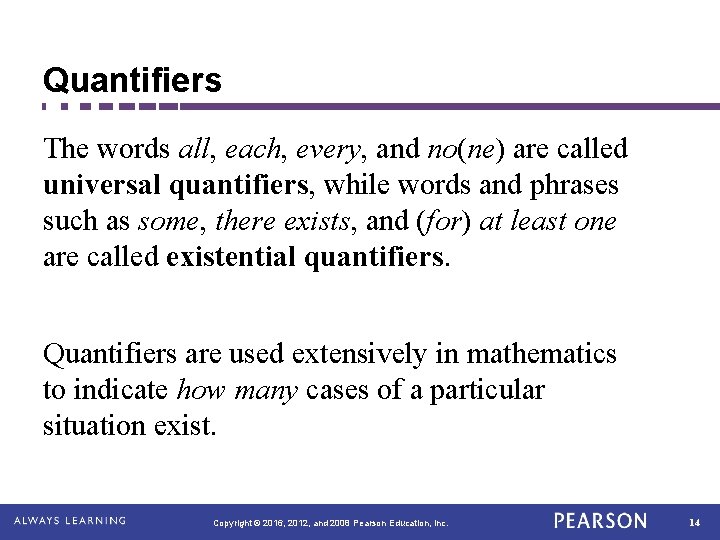 Quantifiers

The words all, each, every, and no(ne) are called universal quantifiers, while words and phrases such as some, there exists, and (for) at least one are called existential quantifiers.

Quantifiers are used extensively in mathematics to indicate how many cases of a particular situation exist.

ALWAYS LEARNING

Copyright © 2016, 2012, and 2008 Pearson Education, Inc.

PEARSON

14